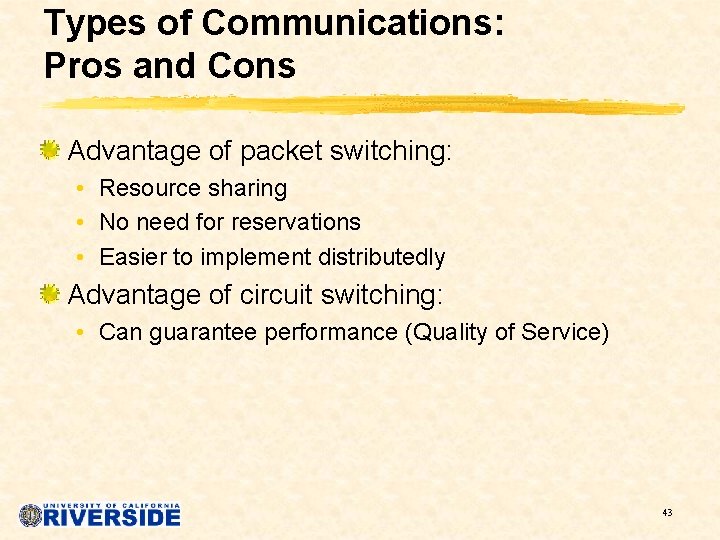 Types of Communications: Pros and Cons

Advantage of packet switching:
• Resource sharing
• No need for reservations
• Easier to implement distributedly

Advantage of circuit switching:
• Can guarantee performance (Quality of Service)

UNIVERSITY OF CALIFORNIA RIVERSIDE

43